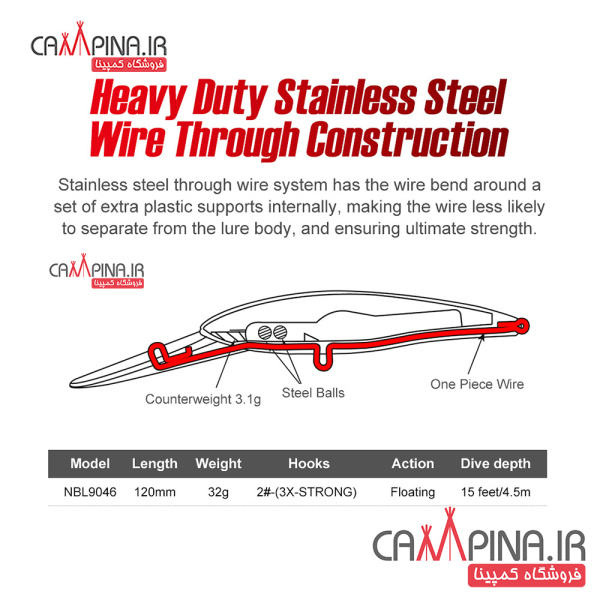 CAMPINA.IR
فروشگاه کمپینا

Heavy Duty Stainless Steel Wire Through Construction

Stainless steel through wire system has the wire bend around a set of extra plastic supports internally, making the wire less likely to separate from the lure body, and ensuring ultimate strength.

CAMPINA.IR
فروشگاه کمپینا

Counterweight 3.1g
Steel Balls
One Piece Wire

| Model | Length | Weight | Hooks | Action | Dive depth |
|---|---|---|---|---|---|
| NBL9046 | 120mm | 32g | 2#-(3X-STRONG) | Floating | 15 feet/4.5m |

CAMPINA.IR
فروشگاه کمپینا